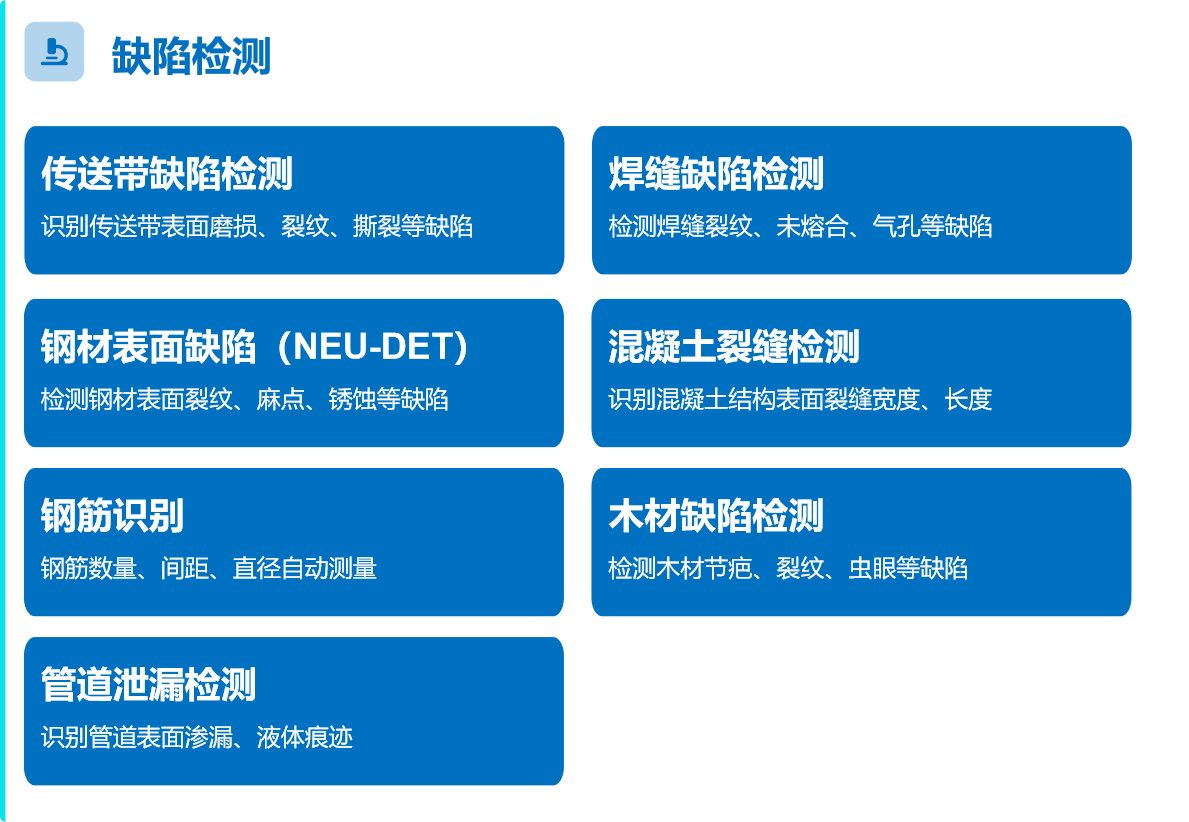 缺陷检测

传送带缺陷检测
识别传送带表面磨损、裂纹、撕裂等缺陷

焊缝缺陷检测
检测焊缝裂纹、未熔合、气孔等缺陷

钢材表面缺陷（NEU-DET）
检测钢材表面裂纹、麻点、锈蚀等缺陷

混凝土裂缝检测
识别混凝土结构表面裂缝宽度、长度

钢筋识别
钢筋数量、间距、直径自动测量

木材缺陷检测
检测木材节疤、裂纹、虫眼等缺陷

管道泄漏检测
识别管道表面渗漏、液体痕迹